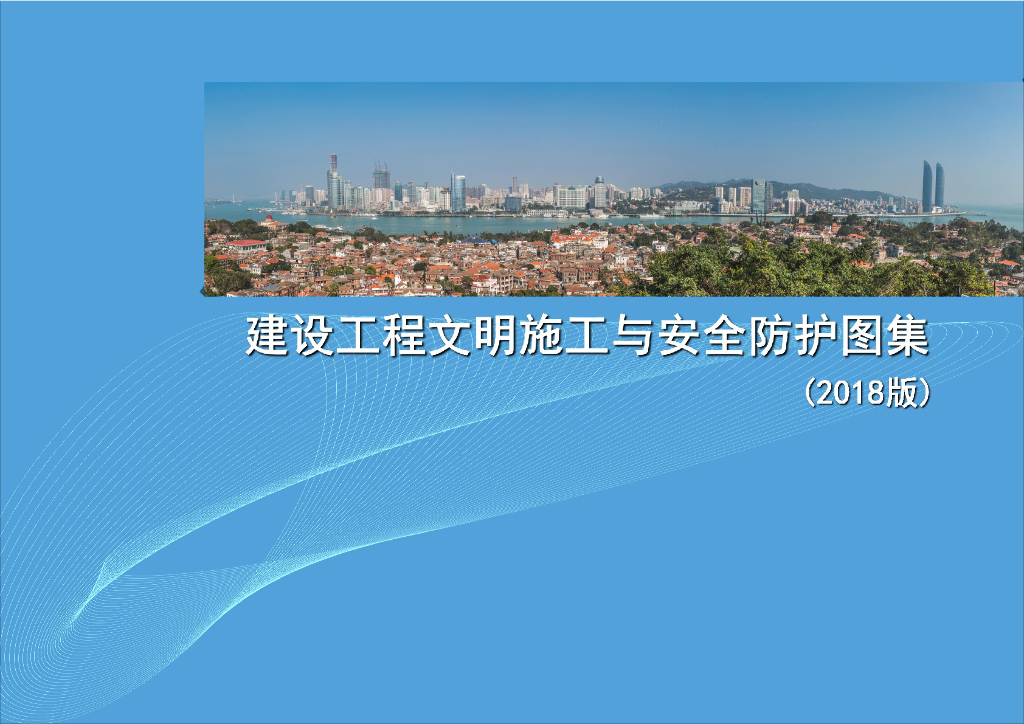 建设工程文明施工与安全防护图集

（2018版）